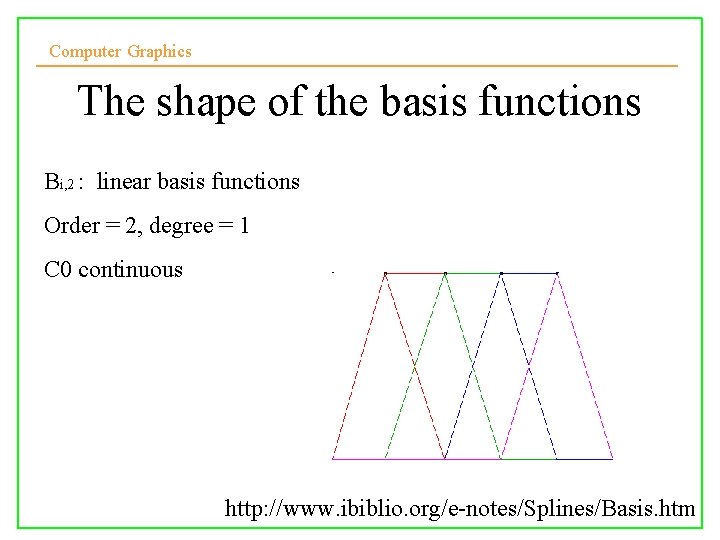 Computer Graphics

The shape of the basis functions

$B_{i,2}$ : linear basis functions

Order = 2, degree = 1

C0 continuous

http://www.ibiblio.org/e-notes/Splines/Basis.htm